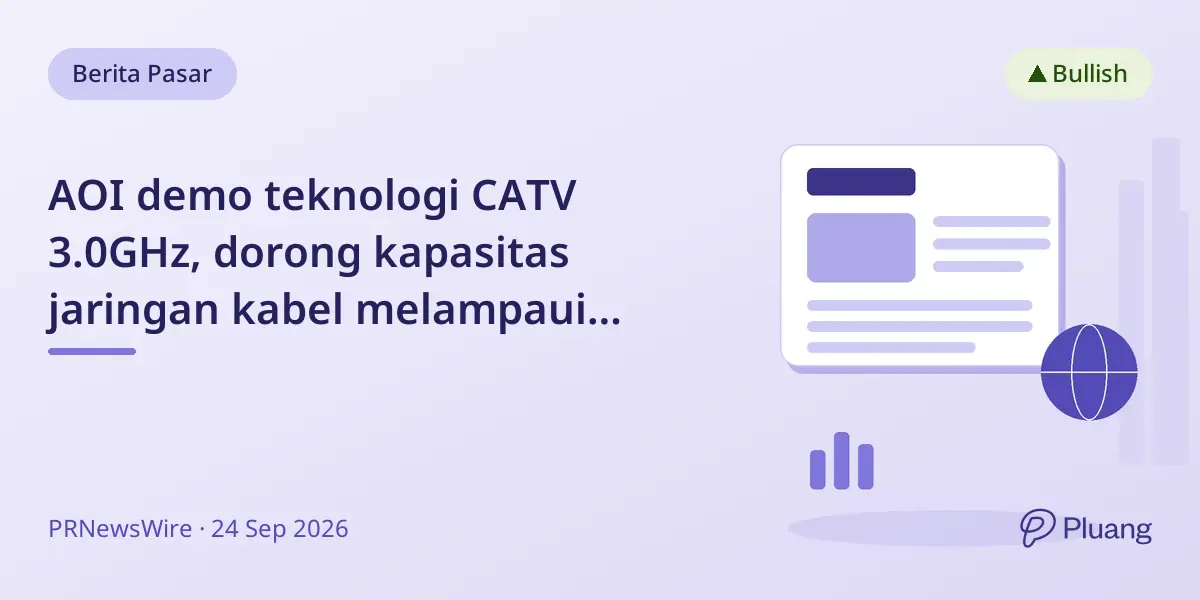 Berita Pasar

▲ Bullish

AOI demo teknologi CATV 3.0GHz, dorong kapasitas jaringan kabel melampaui...

PRNewsWire · 24 Sep 2026

Pluang